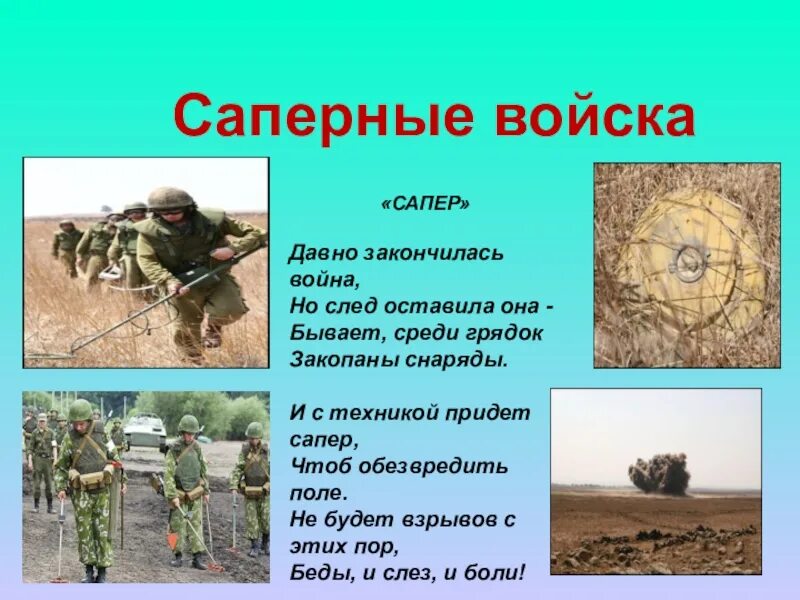 Саперные войска

«САПЕР»

Давно закончилась война,
Но след оставила она -
Бывает, среди грядок
Закопаны снаряды.

И с техникой придет сапер,
Чтоб обезвредить поле.
Не будет взрывов с этих пор,
Беды, и слез, и боли!